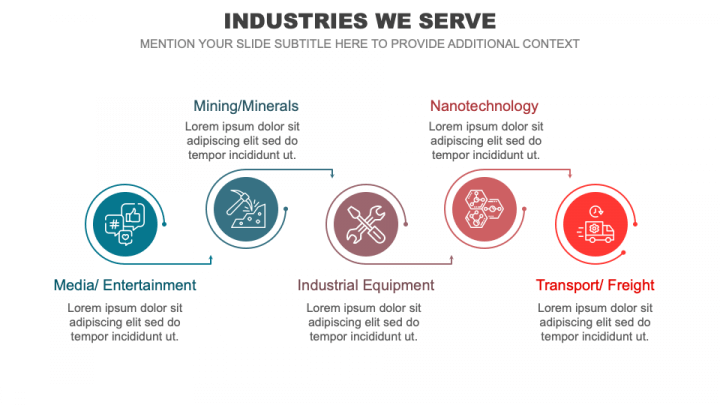 INDUSTRIES WE SERVE

MENTION YOUR SLIDE SUBTITLE HERE TO PROVIDE ADDITIONAL CONTEXT

Mining/Minerals

Lorem ipsum dolor sit adipiscing elit sed do tempor incididunt ut.

Nanotechnology

Lorem ipsum dolor sit adipiscing elit sed do tempor incididunt ut.

Media/ Entertainment

Lorem ipsum dolor sit adipiscing elit sed do tempor incididunt ut.

Industrial Equipment

Lorem ipsum dolor sit adipiscing elit sed do tempor incididunt ut.

Transport/ Freight

Lorem ipsum dolor sit adipiscing elit sed do tempor incididunt ut.